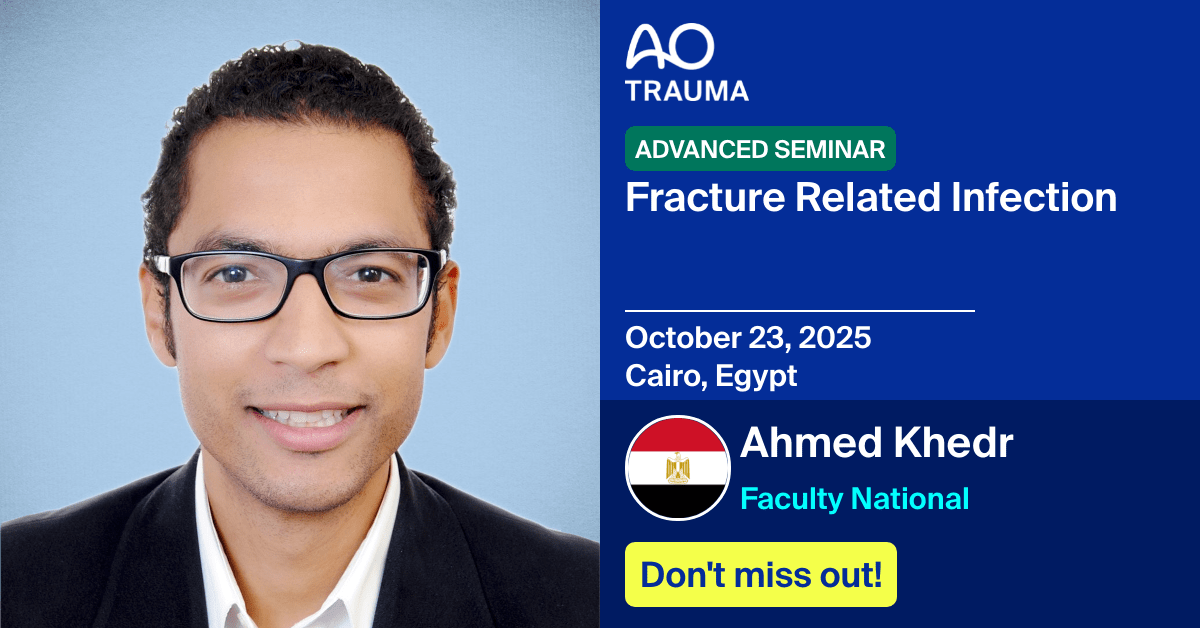 AO
TRAUMA

ADVANCED SEMINAR
Fracture Related Infection

October 23, 2025
Cairo, Egypt

Ahmed Khedr
Faculty National

Don't miss out!